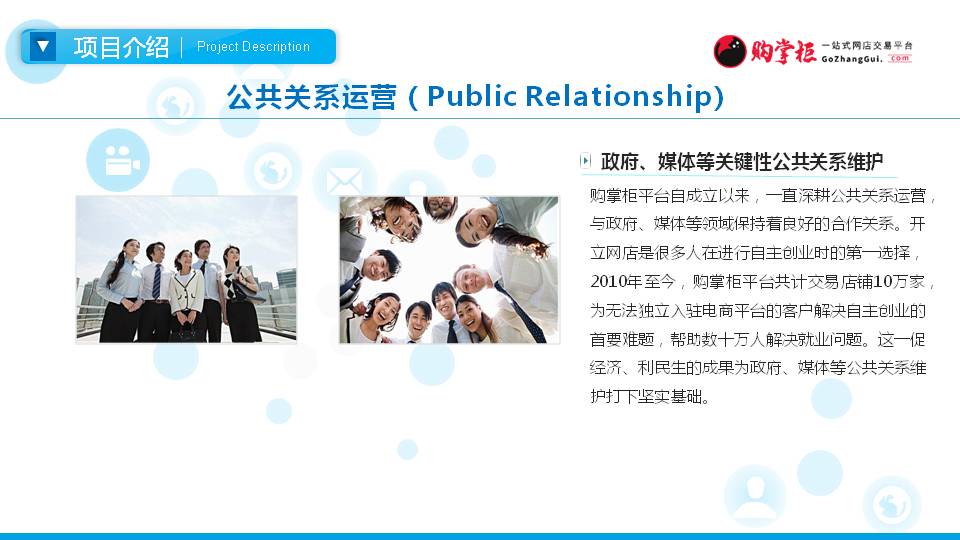 项目介绍 | Project Description

购掌柜 一站式网店交易平台 GoZhangGui.com

公共关系运营（Public Relationship）

政府、媒体等关键性公共关系维护

购掌柜平台自成立以来，一直深耕公共关系运营，与政府、媒体等领域保持着良好的合作关系。开立网店是很多人在进行自主创业时的第一选择，2010年至今，购掌柜平台共计交易店铺10万家，为无法独立入驻电商平台的客户解决自主创业的首要难题，帮助数十万人解决就业问题。这一促经济、利民生的成果为政府、媒体等公共关系维护打下坚实基础。